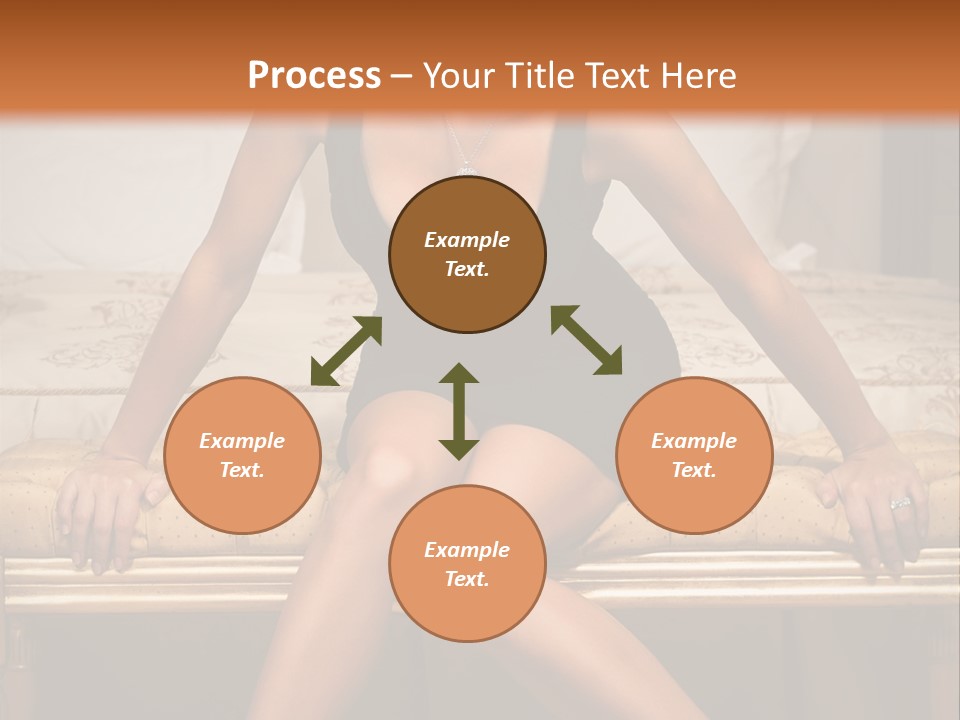 Process – Your Title Text Here

Example Text.

Example Text.

Example Text.

Example Text.